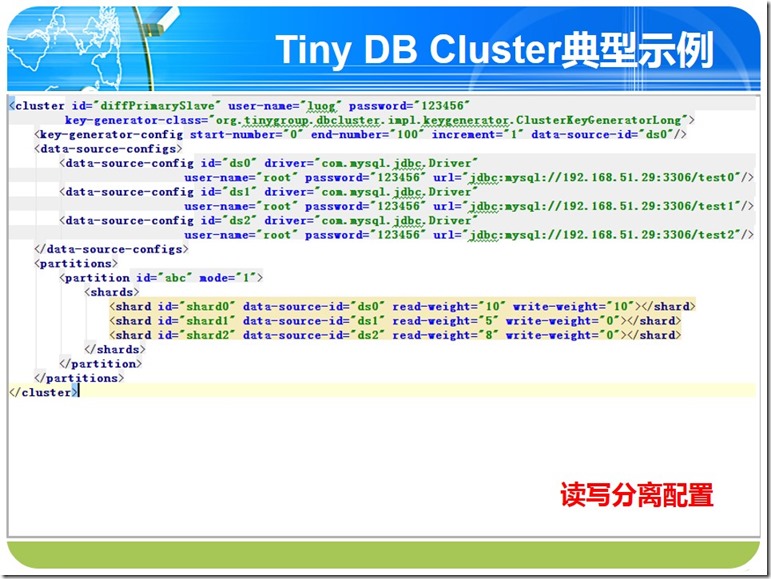 Tiny DB Cluster典型示例

<cluster id="diffPrimarySlave" user-name="luog" password="123456"
    key-generator-class="org.tinygroup.dbcluster.impl.keygenerator.ClusterKeyGeneratorLong">
  <key-generator-config start-number="0" end-number="100" increment="1" data-source-id="ds0"/>
  <data-source-configs>
    <data-source-config id="ds0" driver="com.mysql.jdbc.Driver"
        user-name="root" password="123456" url="jdbc:mysql://192.168.51.29:3306/test0"/>
    <data-source-config id="ds1" driver="com.mysql.jdbc.Driver"
        user-name="root" password="123456" url="jdbc:mysql://192.168.51.29:3306/test1"/>
    <data-source-config id="ds2" driver="com.mysql.jdbc.Driver"
        user-name="root" password="123456" url="jdbc:mysql://192.168.51.29:3306/test2"/>
  </data-source-configs>
  <partitions>
    <partition id="abc" mode="1">
      <shards>
        <shard id="shard0" data-source-id="ds0" read-weight="10" write-weight="10"></shard>
        <shard id="shard1" data-source-id="ds1" read-weight="5" write-weight="0"></shard>
        <shard id="shard2" data-source-id="ds2" read-weight="8" write-weight="0"></shard>
      </shards>
    </partition>
  </partitions>
</cluster>

读写分离配置